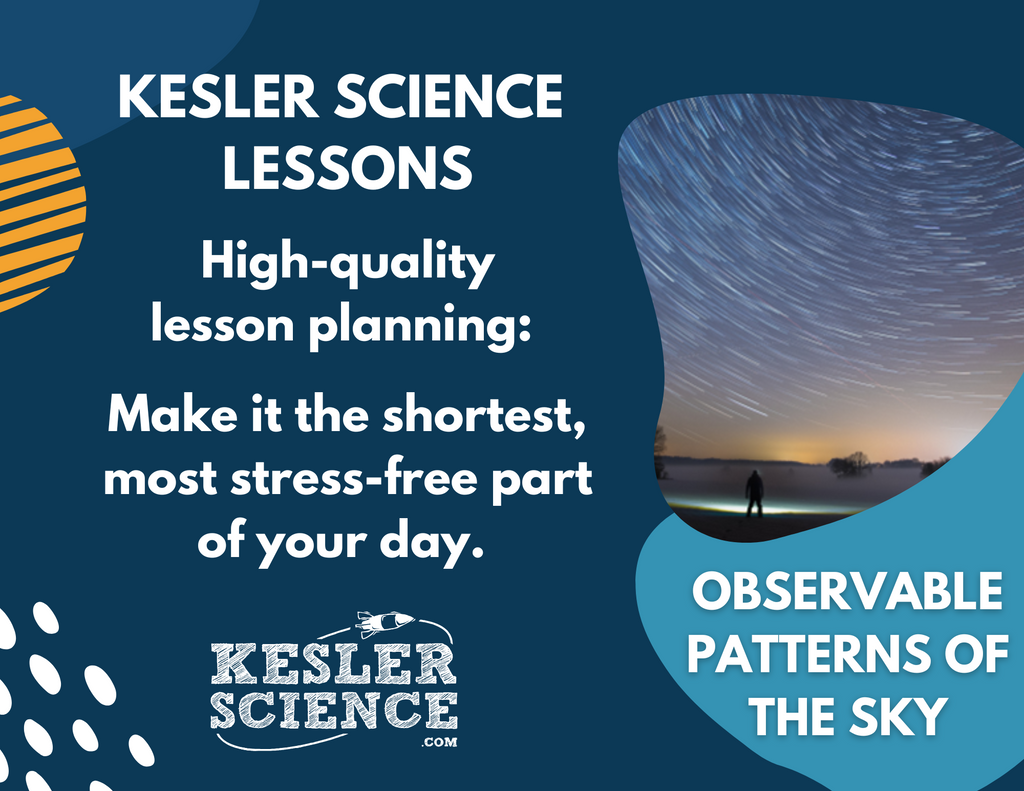 KESLER SCIENCE LESSONS

High-quality lesson planning:

Make it the shortest, most stress-free part of your day.

KESLER SCIENCE .COM

OBSERVABLE PATTERNS OF THE SKY